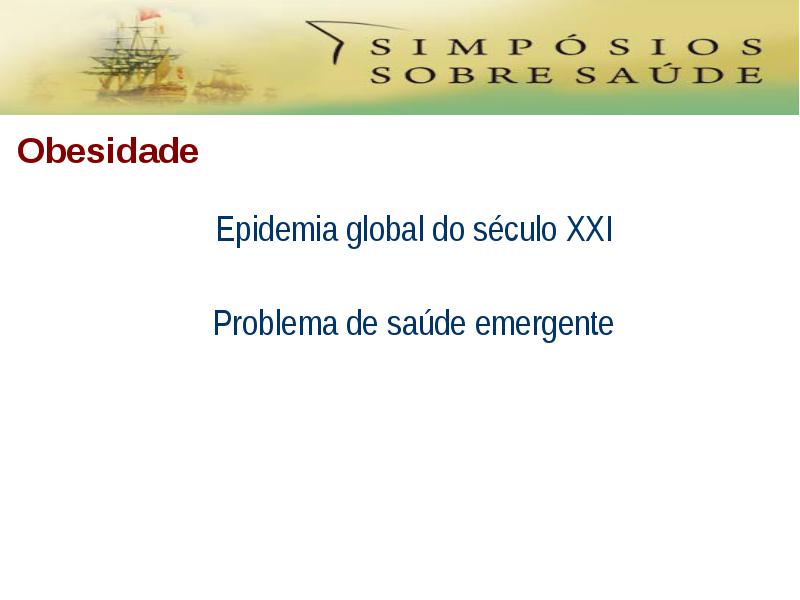 SIMPÓSIOS SOBRE SAÚDE

Obesidade

Epidemia global do século XXI

Problema de saúde emergente